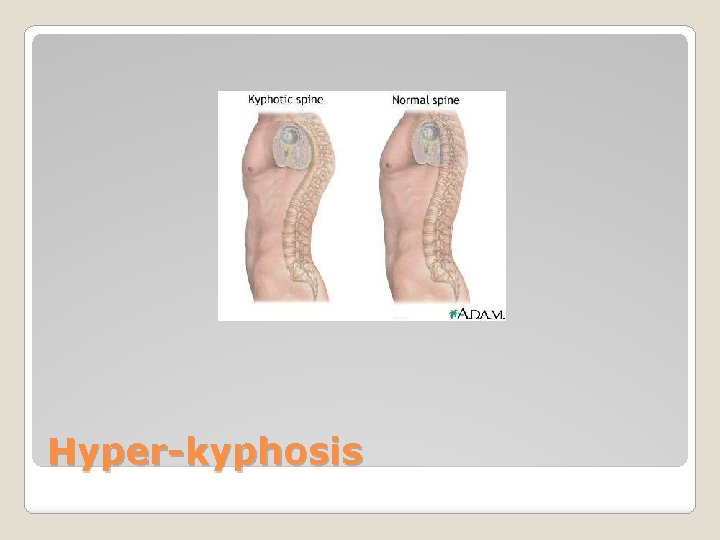 Kyphotic spine

Normal spine

A.D.A.M.

Hyper-kyphosis